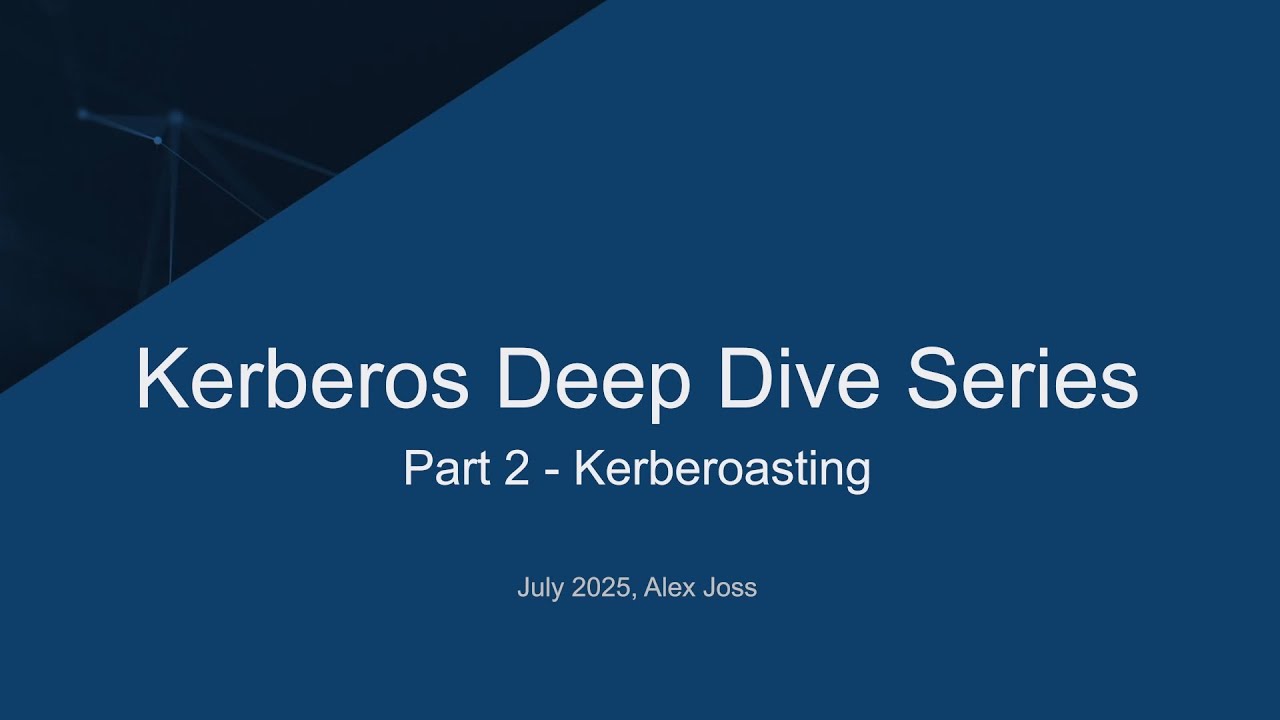 Kerberos Deep Dive Series

Part 2 - Kerberoasting

July 2025, Alex Joss